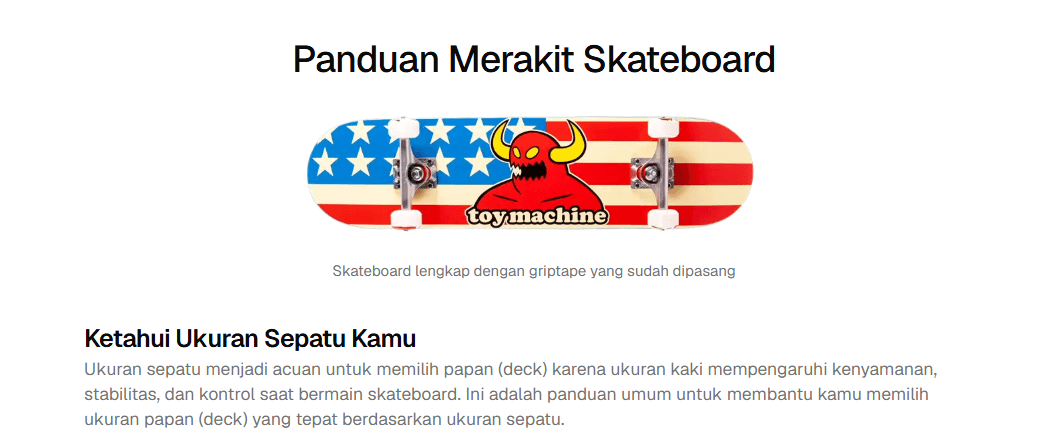 Panduan Merakit Skateboard

toy machine

Skateboard lengkap dengan griptape yang sudah dipasang

Ketahui Ukuran Sepatu Kamu

Ukuran sepatu menjadi acuan untuk memilih papan (deck) karena ukuran kaki mempengaruhi kenyamanan, stabilitas, dan kontrol saat bermain skateboard. Ini adalah panduan umum untuk membantu kamu memilih ukuran papan (deck) yang tepat berdasarkan ukuran sepatu.